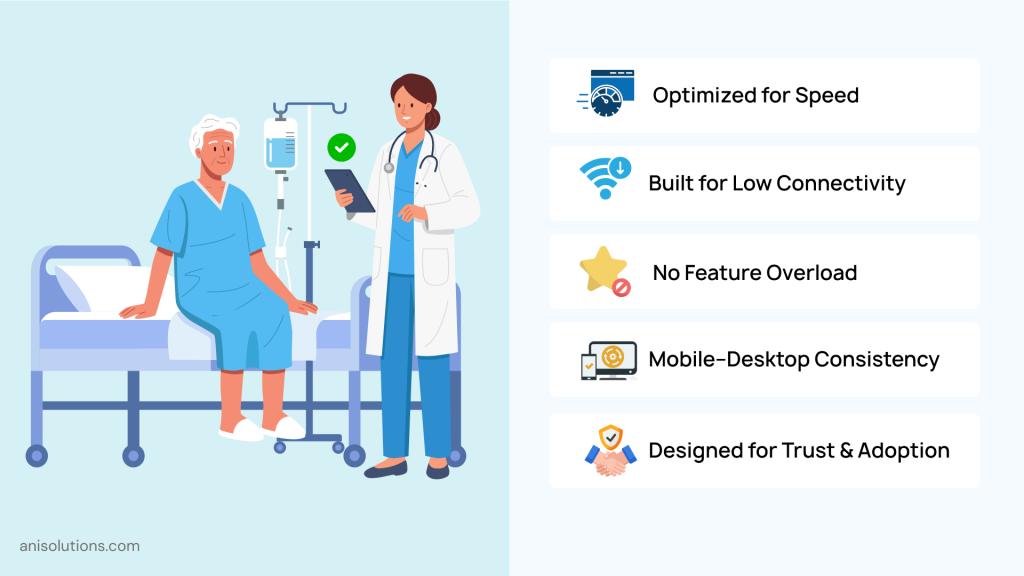 Optimized for Speed

Built for Low Connectivity

No Feature Overload

Mobile-Desktop Consistency

Designed for Trust & Adoption

anisolutions.com